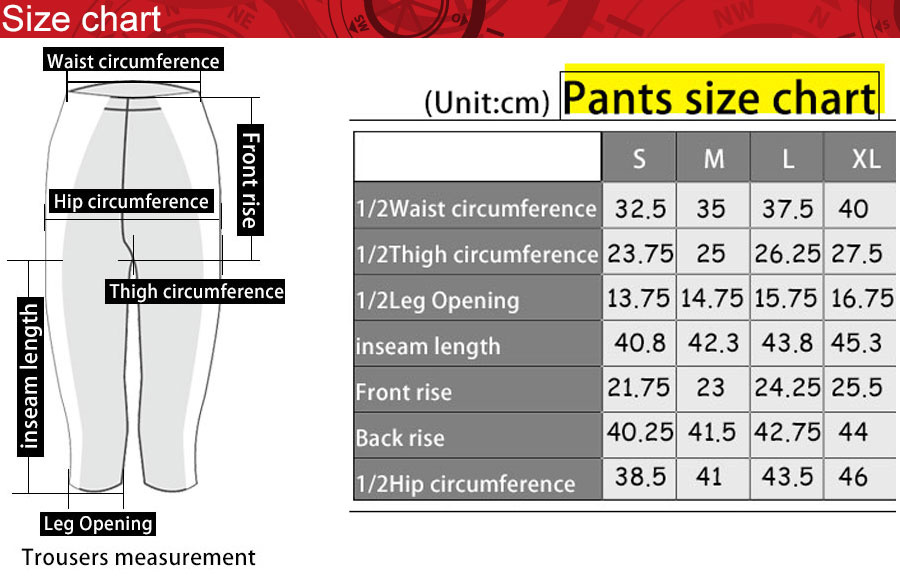 Size chart

Waist circumference

Front rise

Hip circumference

Thigh circumference

inseam length

Leg Opening

Trousers measurement

(Unit:cm) Pants size chart

| | S | M | L | XL |
|---|---|---|---|---|
| 1/2Waist circumference | 32.5 | 35 | 37.5 | 40 |
| 1/2Thigh circumference | 23.75 | 25 | 26.25 | 27.5 |
| 1/2Leg Opening | 13.75 | 14.75 | 15.75 | 16.75 |
| inseam length | 40.8 | 42.3 | 43.8 | 45.3 |
| Front rise | 21.75 | 23 | 24.25 | 25.5 |
| Back rise | 40.25 | 41.5 | 42.75 | 44 |
| 1/2Hip circumference | 38.5 | 41 | 43.5 | 46 |